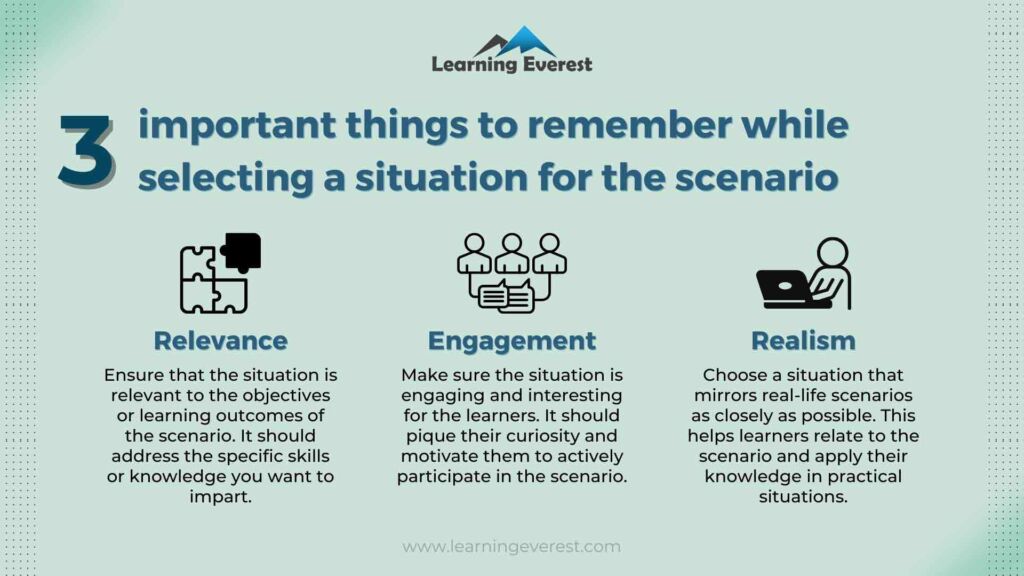 Learning Everest

3 important things to remember while selecting a situation for the scenario

Relevance

Ensure that the situation is relevant to the objectives or learning outcomes of the scenario. It should address the specific skills or knowledge you want to impart.

Engagement

Make sure the situation is engaging and interesting for the learners. It should pique their curiosity and motivate them to actively participate in the scenario.

Realism

Choose a situation that mirrors real-life scenarios as closely as possible. This helps learners relate to the scenario and apply their knowledge in practical situations.

www.learningeverest.com